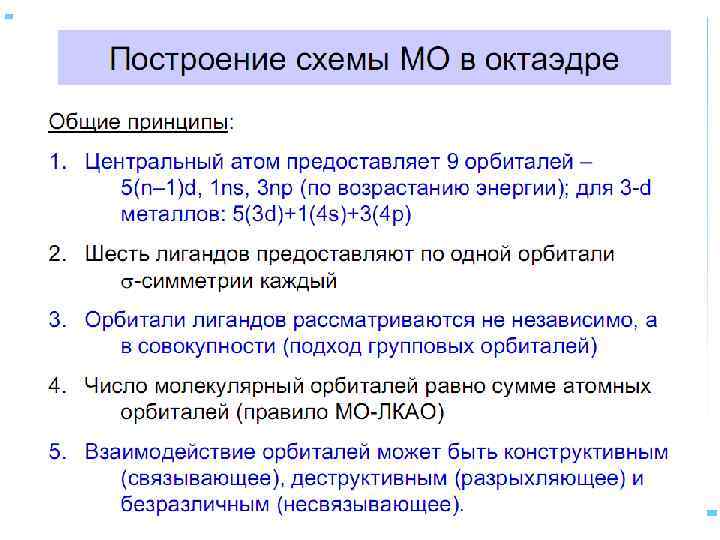 Построение схемы МО в октаэдре

Общие принципы:

1. Центральный атом предоставляет 9 орбиталей – 5(n–1)d, 1ns, 3np (по возрастанию энергии); для 3-d металлов: 5(3d)+1(4s)+3(4p)

2. Шесть лигандов предоставляют по одной орбитали σ-симметрии каждый

3. Орбитали лигандов рассматриваются не независимо, а в совокупности (подход групповых орбиталей)

4. Число молекулярный орбиталей равно сумме атомных орбиталей (правило МО-ЛКАО)

5. Взаимодействие орбиталей может быть конструктивным (связывающее), деструктивным (разрыхляющее) и безразличным (несвязывающее).